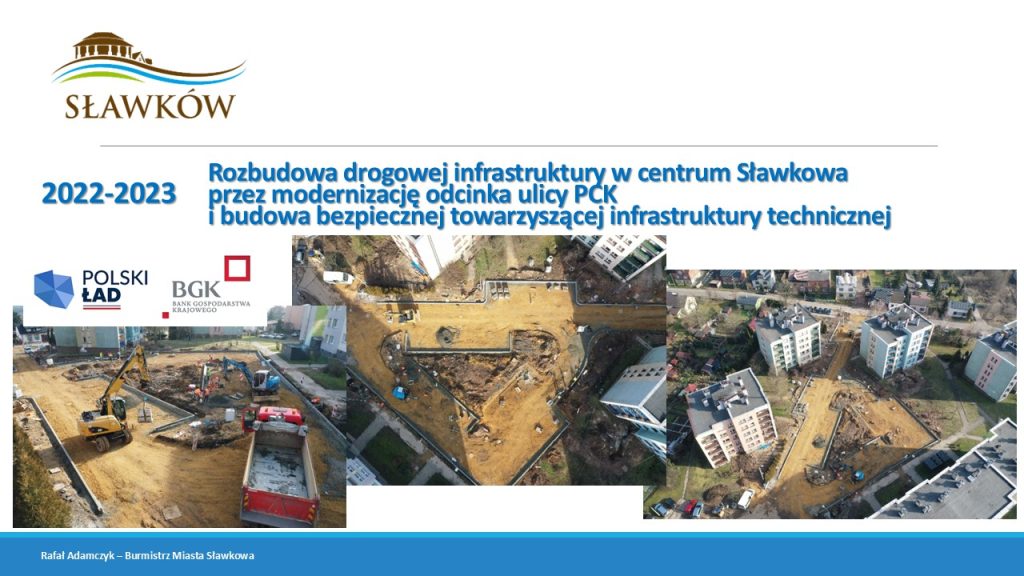 SŁAWKÓW

2022-2023

Rozbudowa drogowej infrastruktury w centrum Sławkowa przez modernizację odcinka ulicy PCK i budowa bezpiecznej towarzyszącej infrastruktury technicznej

POLSKI ŁAD

BGK BANK GOSPODARSTWA KRAJOWEGO

Rafał Adamczyk – Burmistrz Miasta Sławkowa